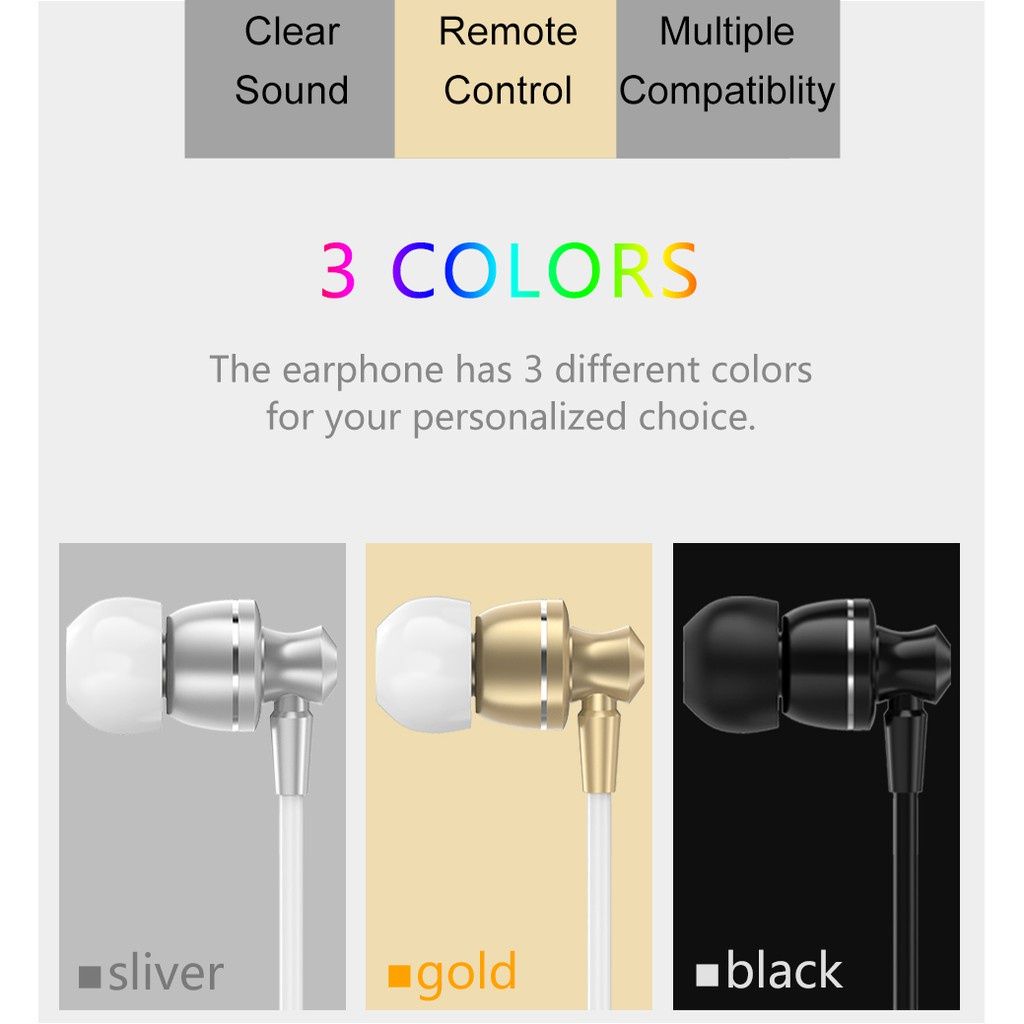 Clear Sound

Remote Control

Multiple Compatiblity

3 COLORS

The earphone has 3 different colors for your personalized choice.

■sliver

■gold

■black